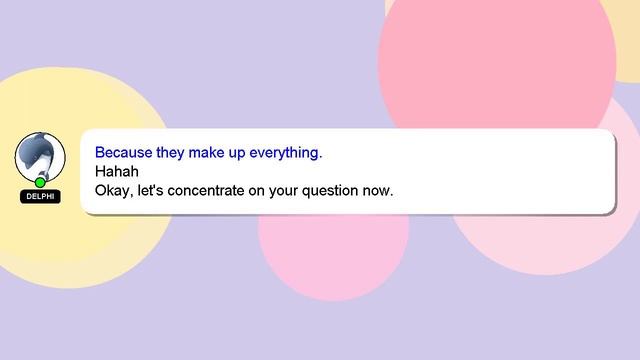 DELPHI

Because they make up everything.
Hahah
Okay, let's concentrate on your question now.